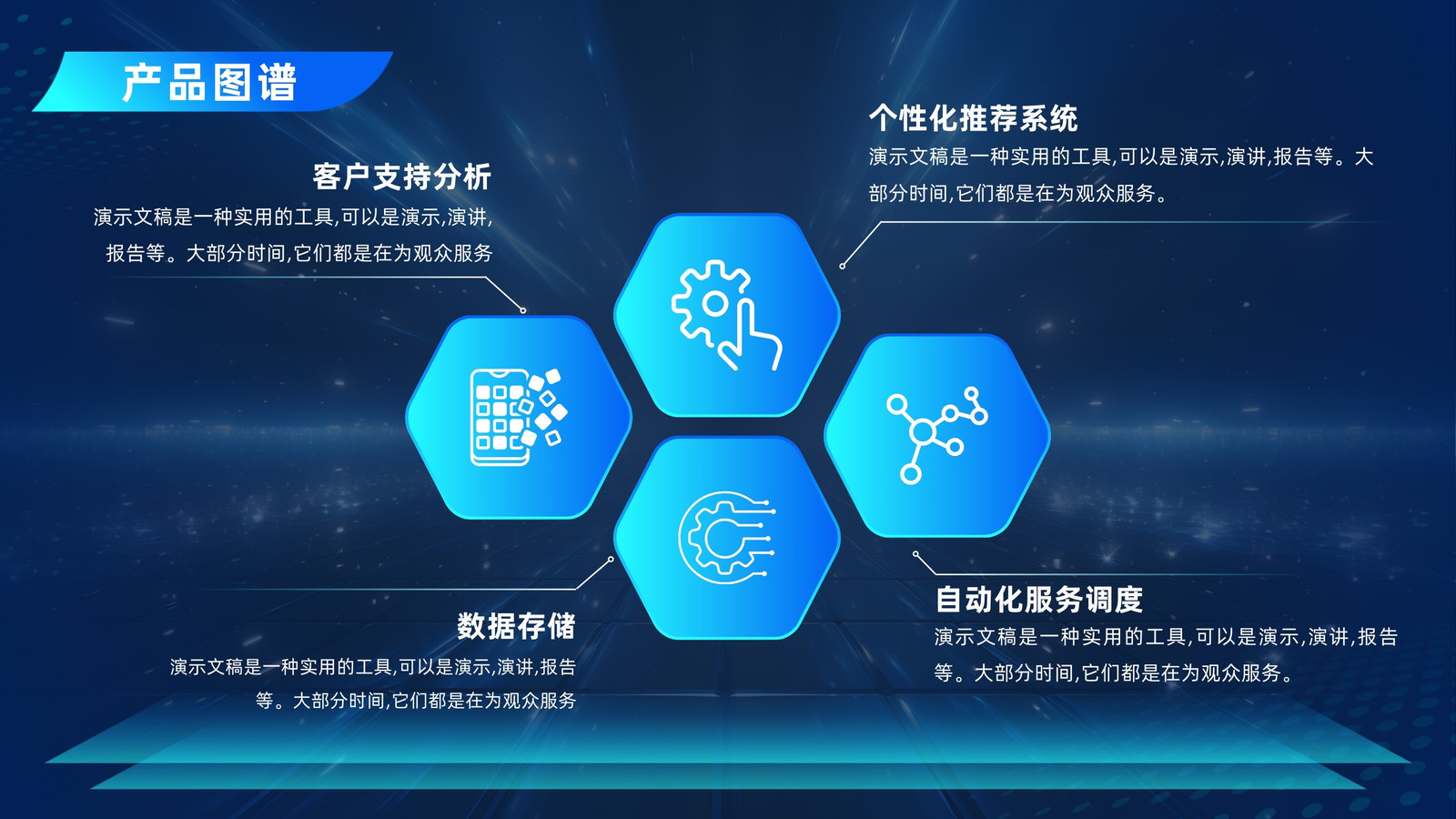 产品图谱

客户支持分析
演示文稿是一种实用的工具,可以是演示,演讲,报告等。大部分时间,它们都是在为观众服务

个性化推荐系统
演示文稿是一种实用的工具,可以是演示,演讲,报告等。大部分时间,它们都是在为观众服务。

数据存储
演示文稿是一种实用的工具,可以是演示,演讲,报告等。大部分时间,它们都是在为观众服务

自动化服务调度
演示文稿是一种实用的工具,可以是演示,演讲,报告等。大部分时间,它们都是在为观众服务。